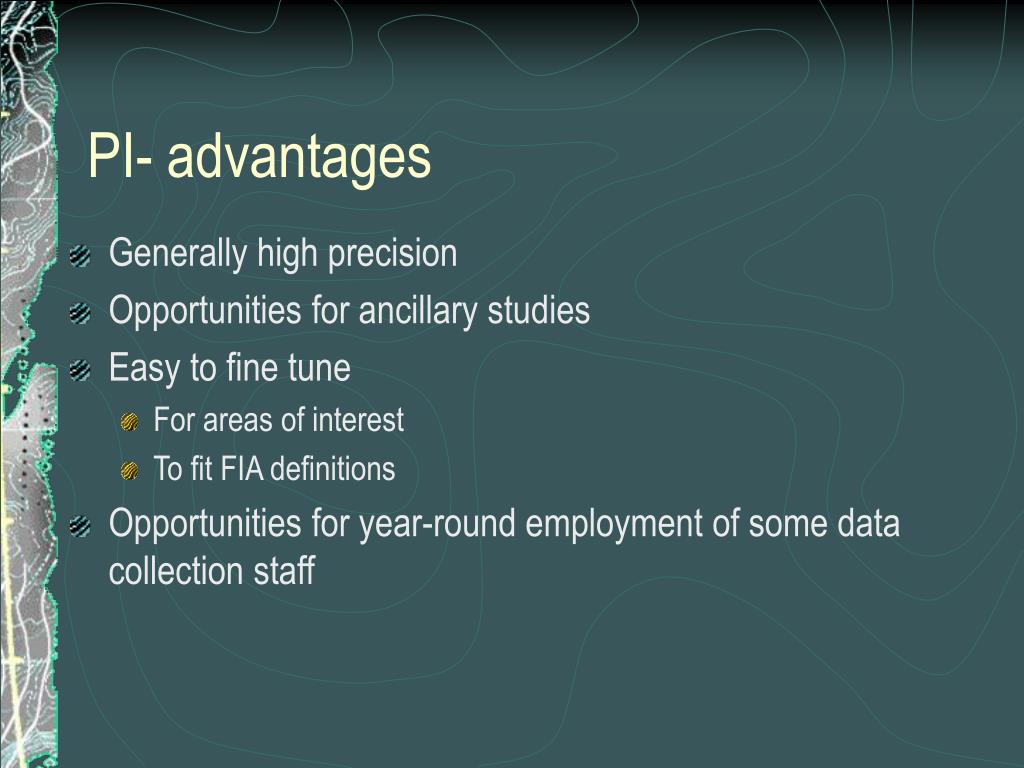 PI- advantages

Generally high precision
Opportunities for ancillary studies
Easy to fine tune
For areas of interest
To fit FIA definitions
Opportunities for year-round employment of some data collection staff